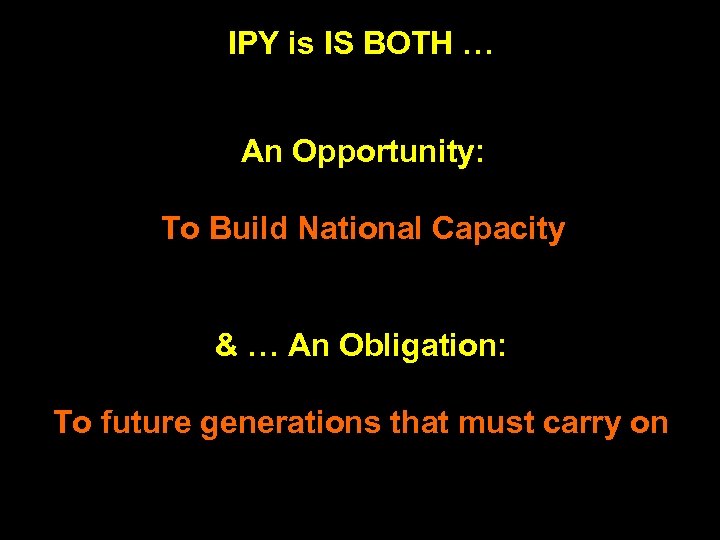 IPY is IS BOTH …

An Opportunity:

To Build National Capacity

& … An Obligation:

To future generations that must carry on